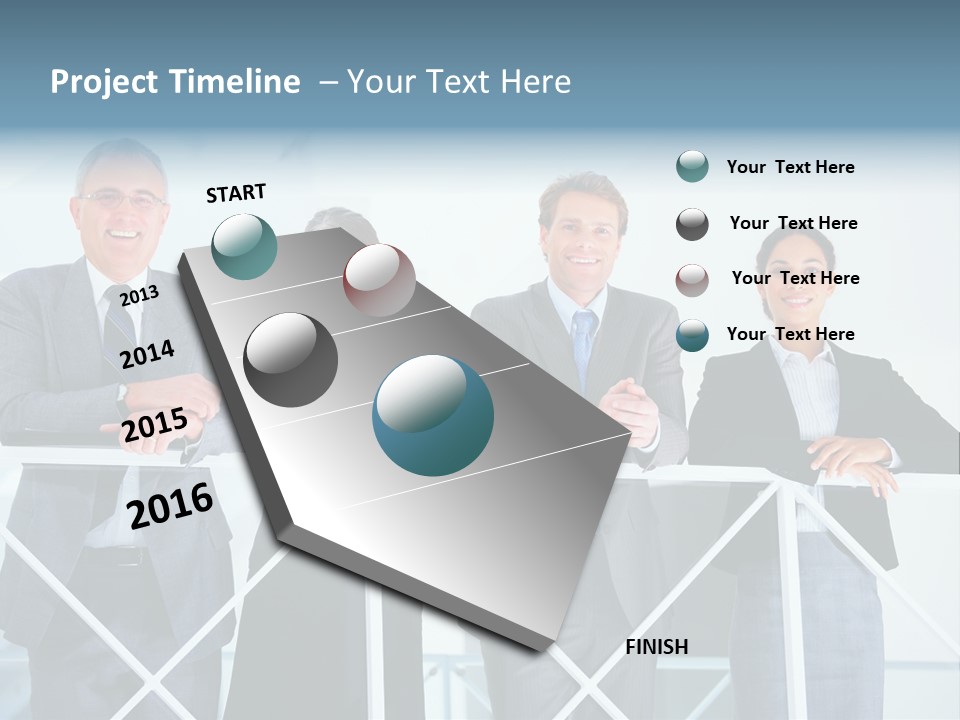 Project Timeline – Your Text Here

START

2013

2014

2015

2016

FINISH

Your Text Here

Your Text Here

Your Text Here

Your Text Here